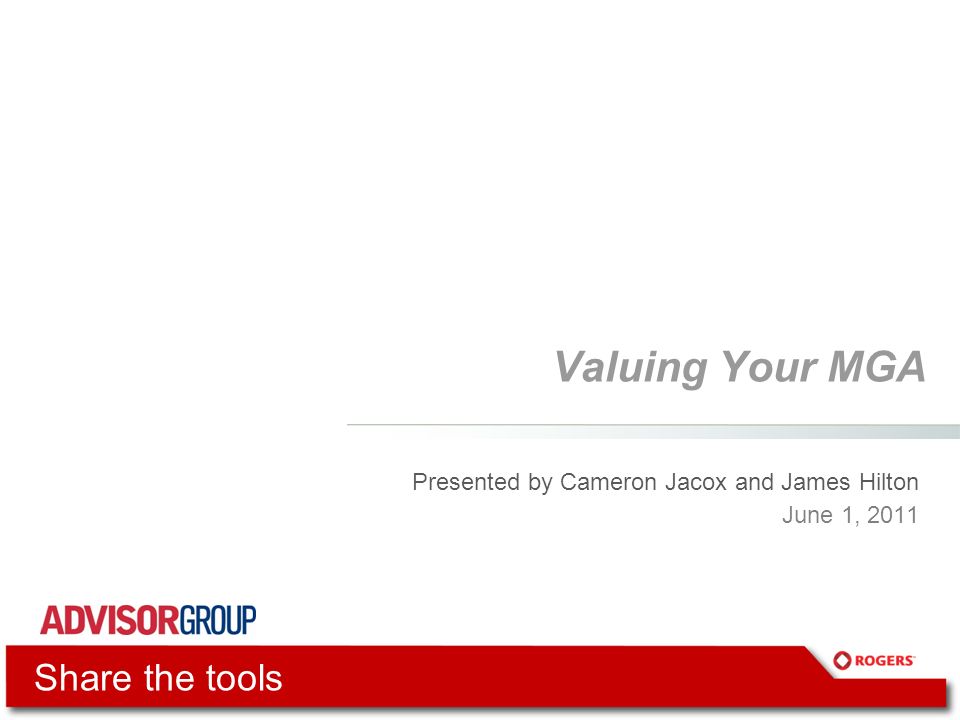 Valuing Your MGA

Presented by Cameron Jacox and James Hilton
June 1, 2011

ADVISORGROUP

Share the tools

ROGERS